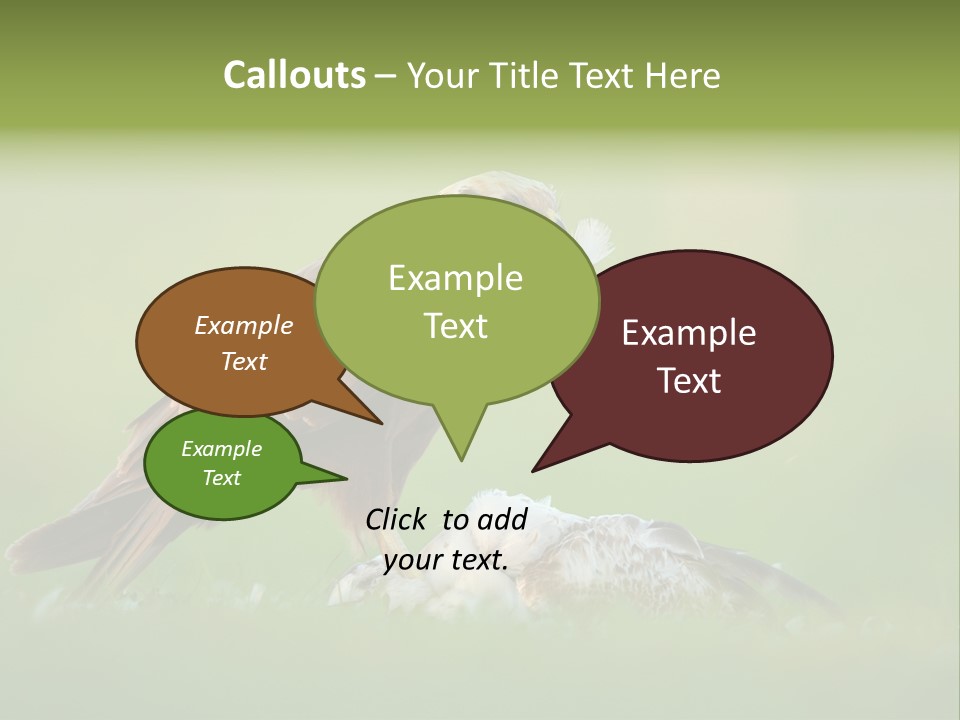 Callouts – Your Title Text Here

Example Text

Example Text

Example Text

Example Text

Click to add your text.